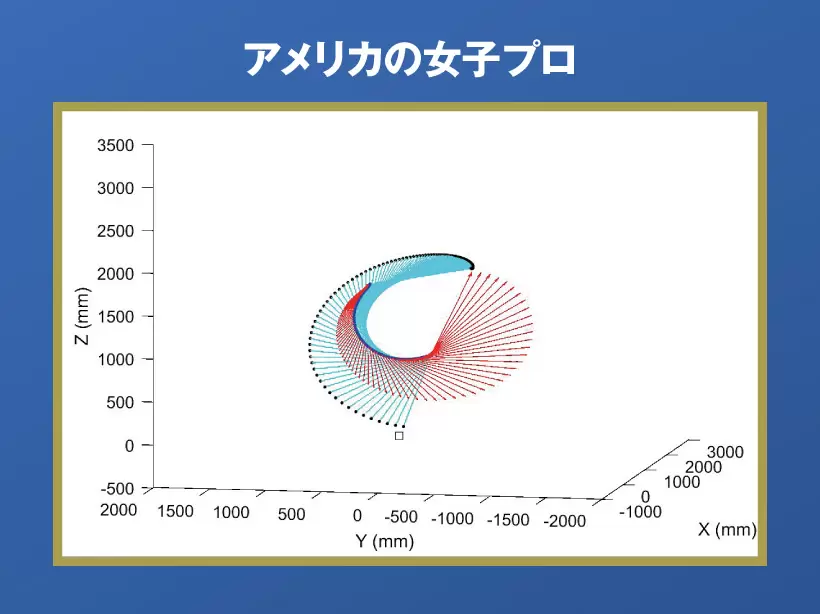 アメリカの女子プロ

3500
3000
2500
2000
1500
1000
500
0
-500
Z (mm)

2000 1500 1000 500 0 -500 -1000 -1500 -2000
Y (mm)

3000
2000
1000
0
-1000
X (mm)